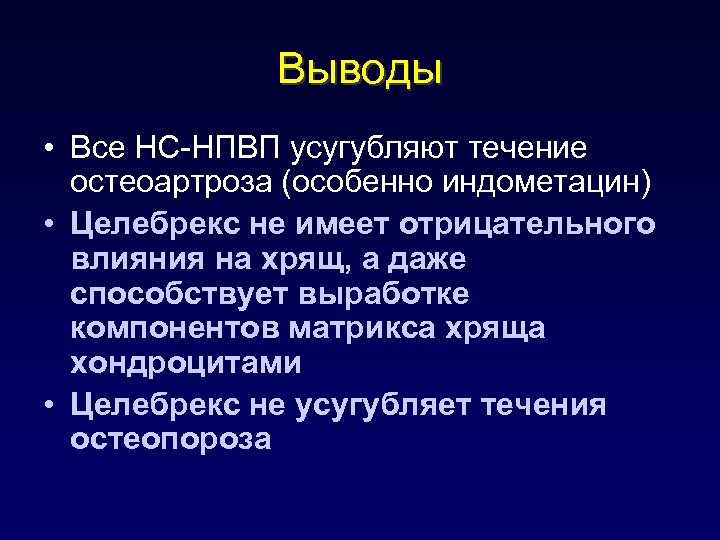 Выводы

• Все НС-НПВП усугубляют течение остеоартроза (особенно индометацин)
• Целебрекс не имеет отрицательного влияния на хрящ, а даже способствует выработке компонентов матрикса хряща хондроцитами
• Целебрекс не усугубляет течения остеопороза